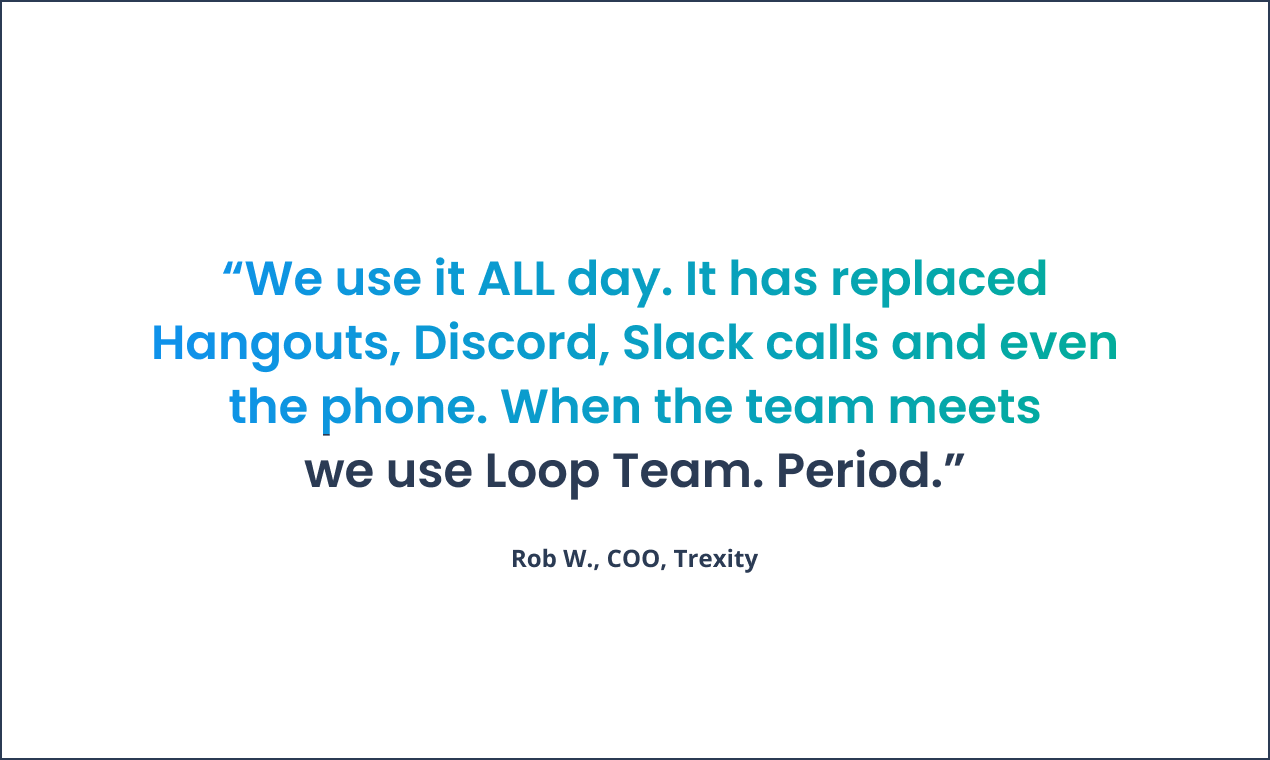 “We use it ALL day. It has replaced Hangouts, Discord, Slack calls and even the phone. When the team meets we use Loop Team. Period.”

Rob W., COO, Trexity